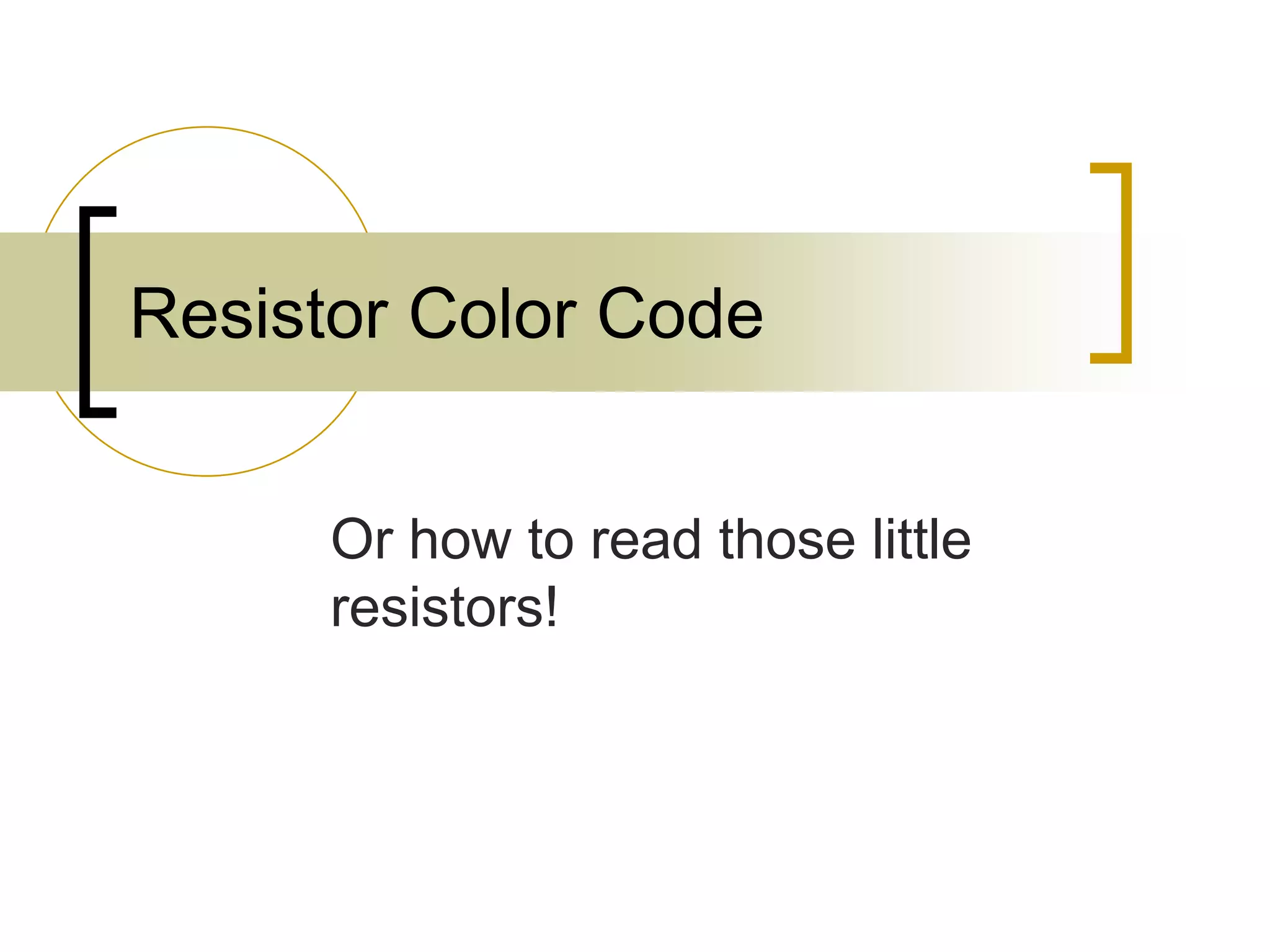 Resistor Color Code

Or how to read those little resistors!